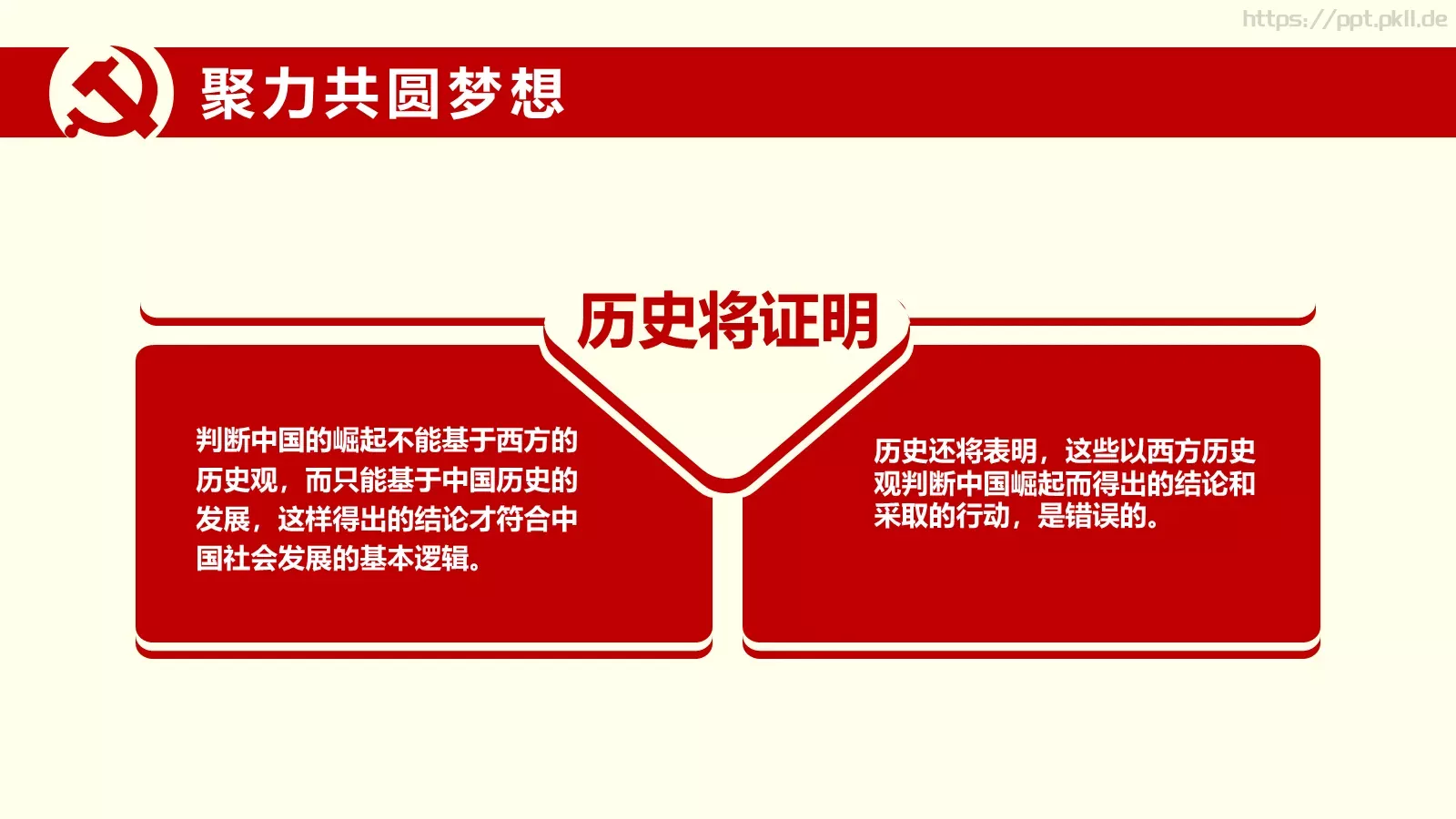 https://ppt.pkll.de

聚力共圆梦想

历史将证明

判断中国的崛起不能基于西方的历史观，而只能基于中国历史的发展，这样得出的结论才符合中国社会发展的基本逻辑。

历史还将表明，这些以西方历史观判断中国崛起而得出的结论和采取的行动，是错误的。